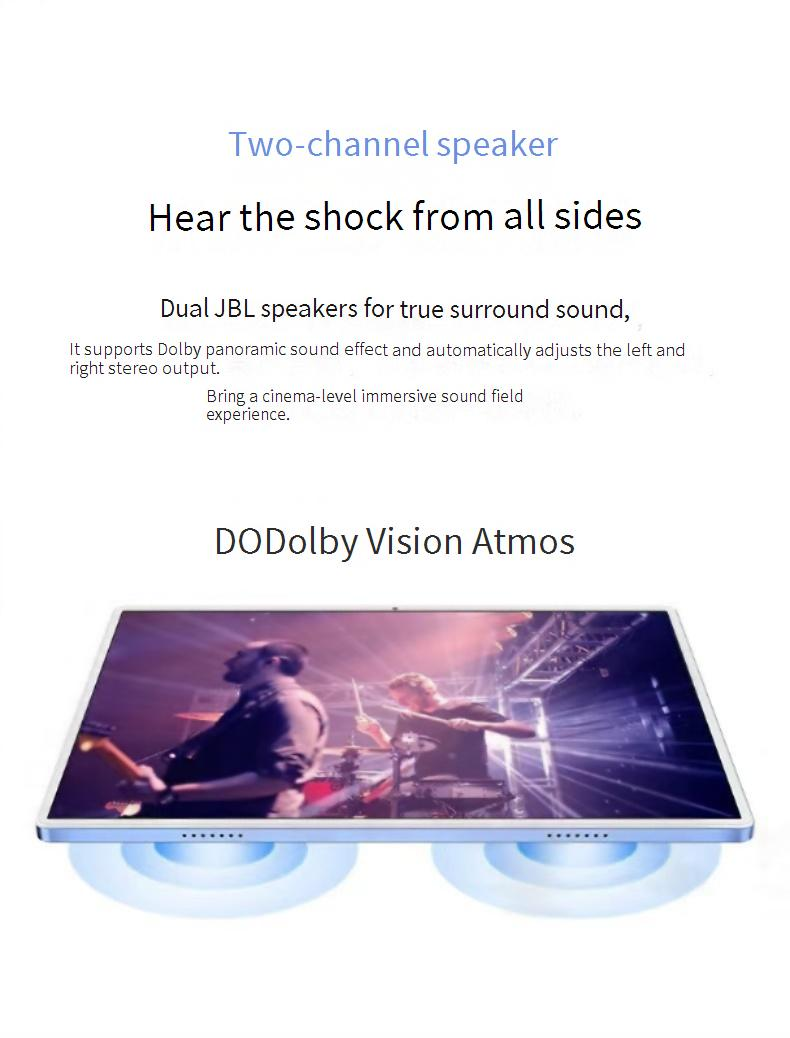 Two-channel speaker

Hear the shock from all sides

Dual JBL speakers for true surround sound,

It supports Dolby panoramic sound effect and automatically adjusts the left and right stereo output.

Bring a cinema-level immersive sound field experience.

DODolby Vision Atmos